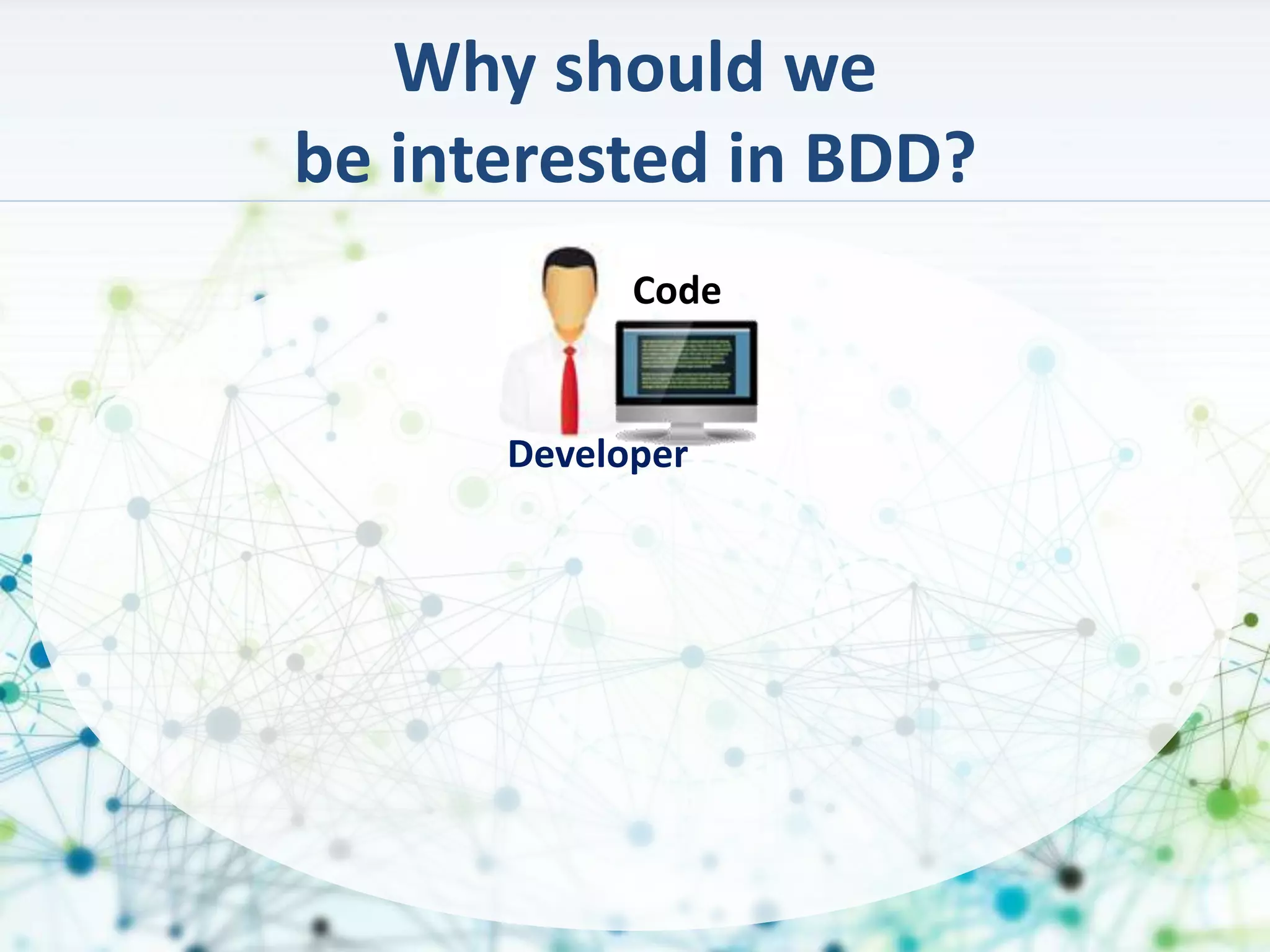 Why should we
be interested in BDD?

Code

Developer